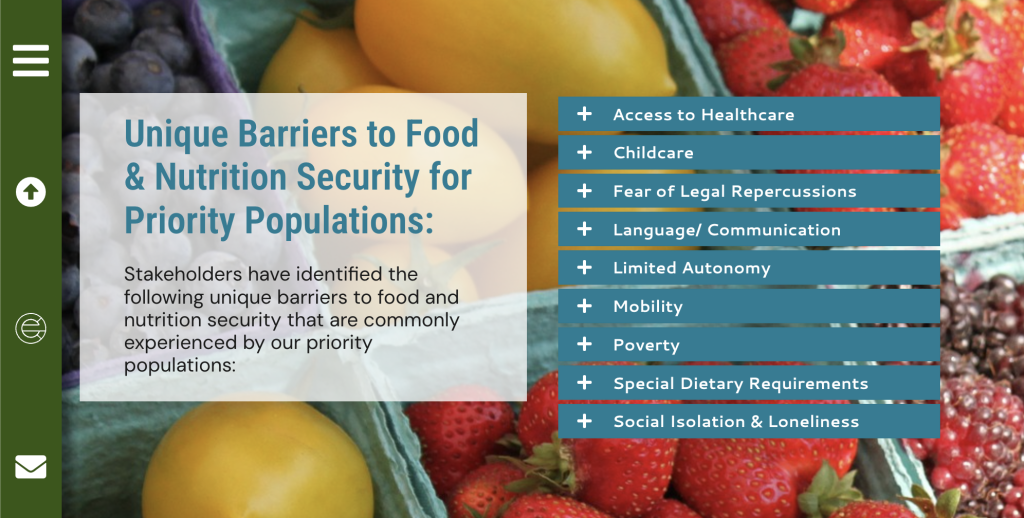 Unique Barriers to Food & Nutrition Security for Priority Populations:

Stakeholders have identified the following unique barriers to food and nutrition security that are commonly experienced by our priority populations:

+ Access to Healthcare
+ Childcare
+ Fear of Legal Repercussions
+ Language/ Communication
+ Limited Autonomy
+ Mobility
+ Poverty
+ Special Dietary Requirements
+ Social Isolation & Loneliness